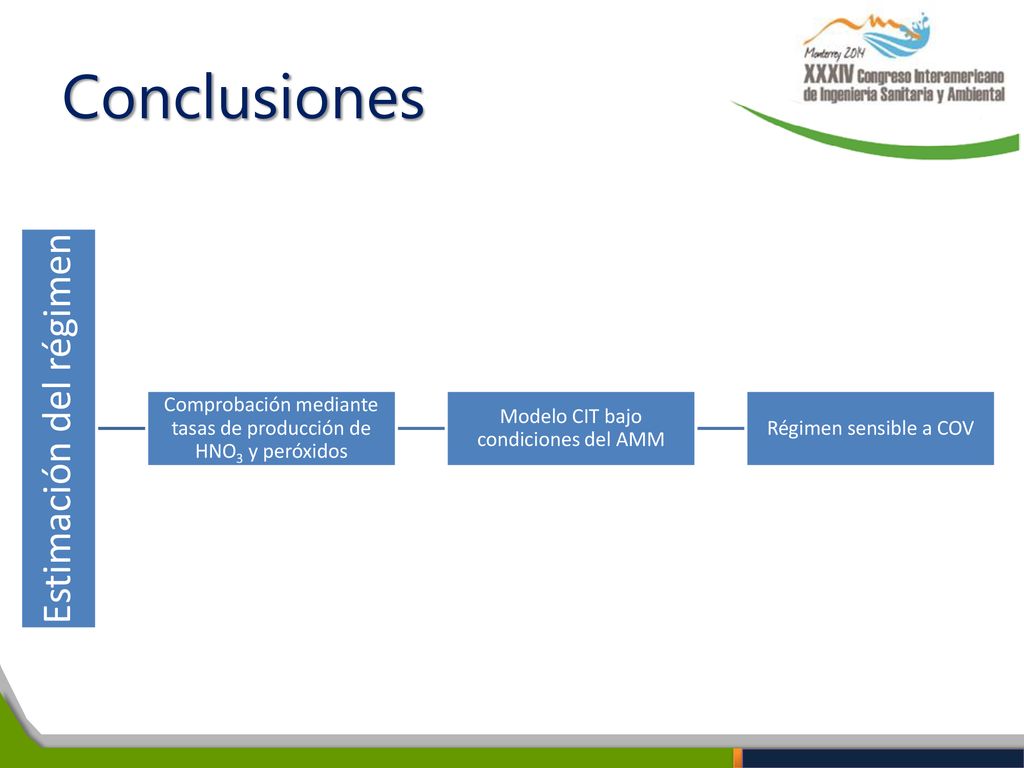 Conclusiones

Monterrey 2014
XXXIV Congreso Interamericano de Ingeniería Sanitaria y Ambiental

Estimación del régimen

Comprobación mediante tasas de producción de $HNO_3$ y peróxidos

Modelo CIT bajo condiciones del AMM

Régimen sensible a COV